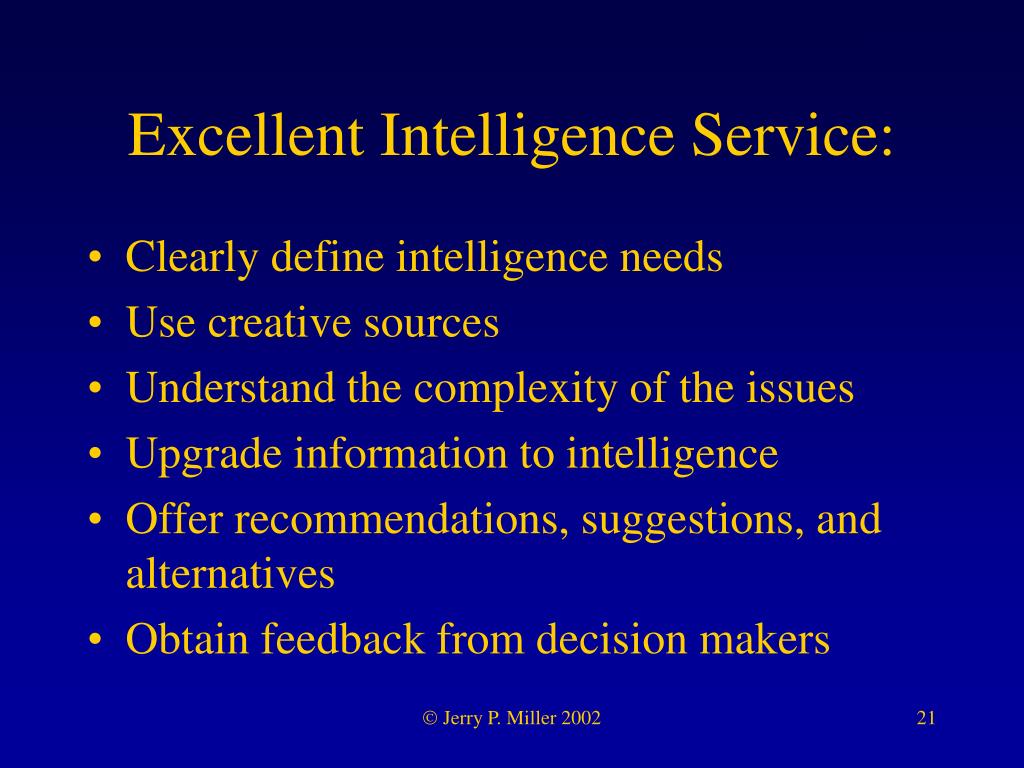 Excellent Intelligence Service:

• Clearly define intelligence needs
• Use creative sources
• Understand the complexity of the issues
• Upgrade information to intelligence
• Offer recommendations, suggestions, and alternatives
• Obtain feedback from decision makers

© Jerry P. Miller 2002

21